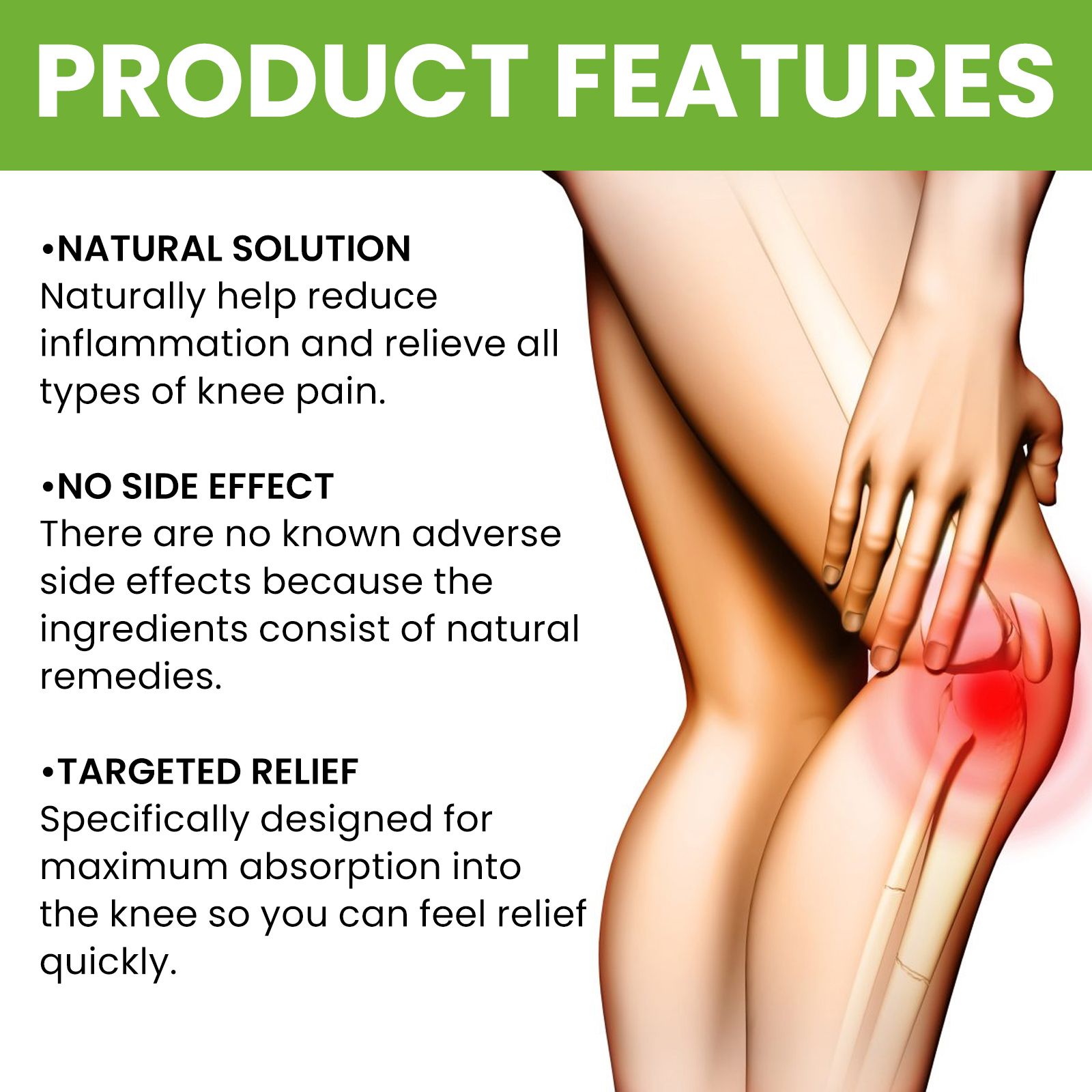 PRODUCT FEATURES

•NATURAL SOLUTION
Naturally help reduce inflammation and relieve all types of knee pain.

•NO SIDE EFFECT
There are no known adverse side effects because the ingredients consist of natural remedies.

•TARGETED RELIEF
Specifically designed for maximum absorption into the knee so you can feel relief quickly.